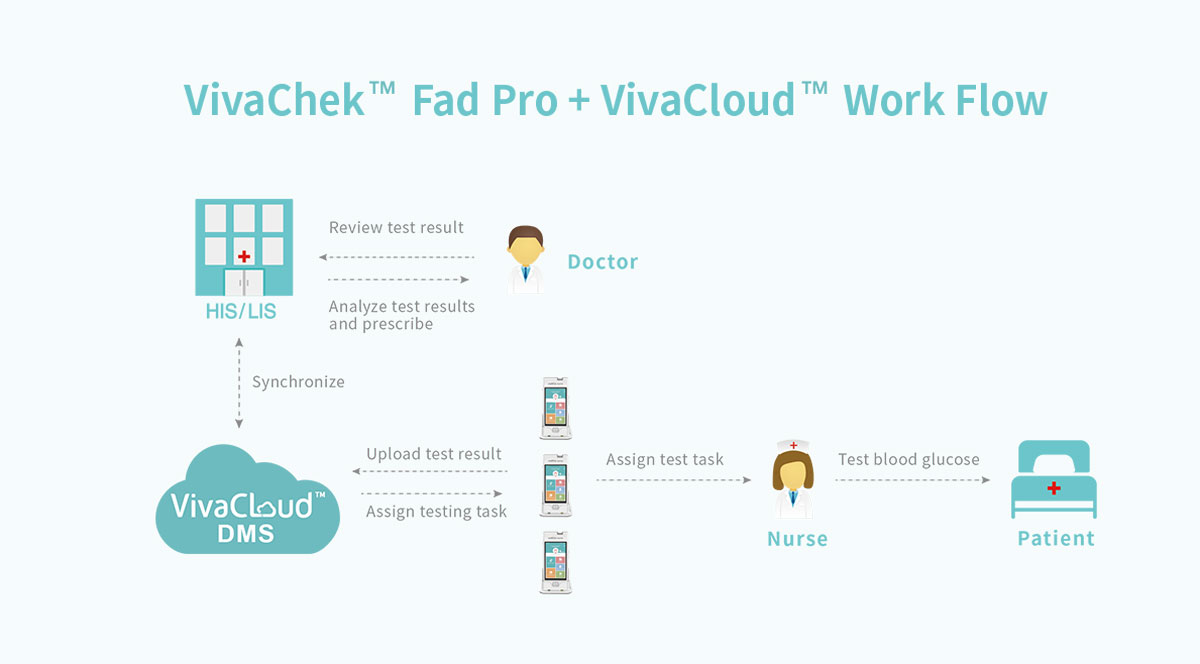 VivaChek™ Fad Pro + VivaCloud™ Work Flow

HIS/LIS

Review test result

Analyze test results and prescribe

Doctor

Synchronize

VivaCloud™ DMS

Upload test result

Assign testing task

Assign test task

Nurse

Test blood glucose

Patient